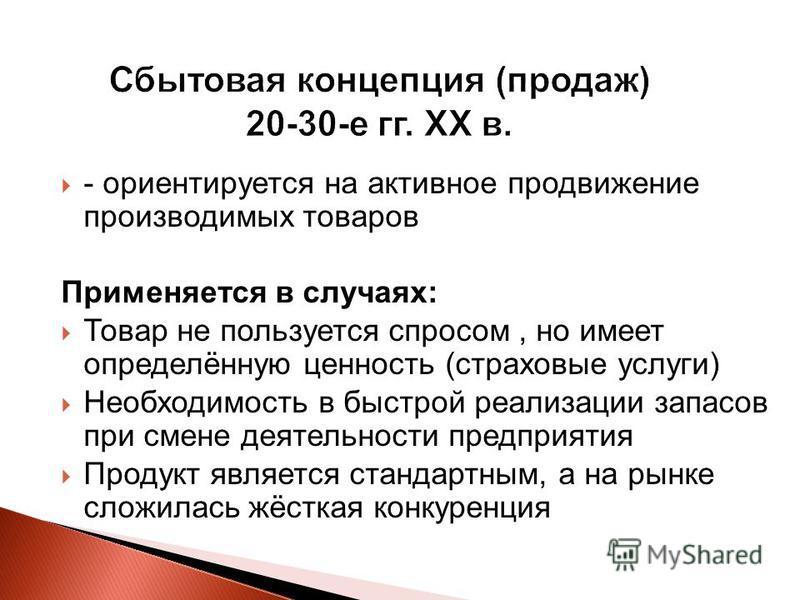 Сбытовая концепция (продаж)
20-30-е гг. XX в.

- ориентируется на активное продвижение производимых товаров

Применяется в случаях:

Товар не пользуется спросом , но имеет определённую ценность (страховые услуги)

Необходимость в быстрой реализации запасов при смене деятельности предприятия

Продукт является стандартным, а на рынке сложилась жёсткая конкуренция

MyShared